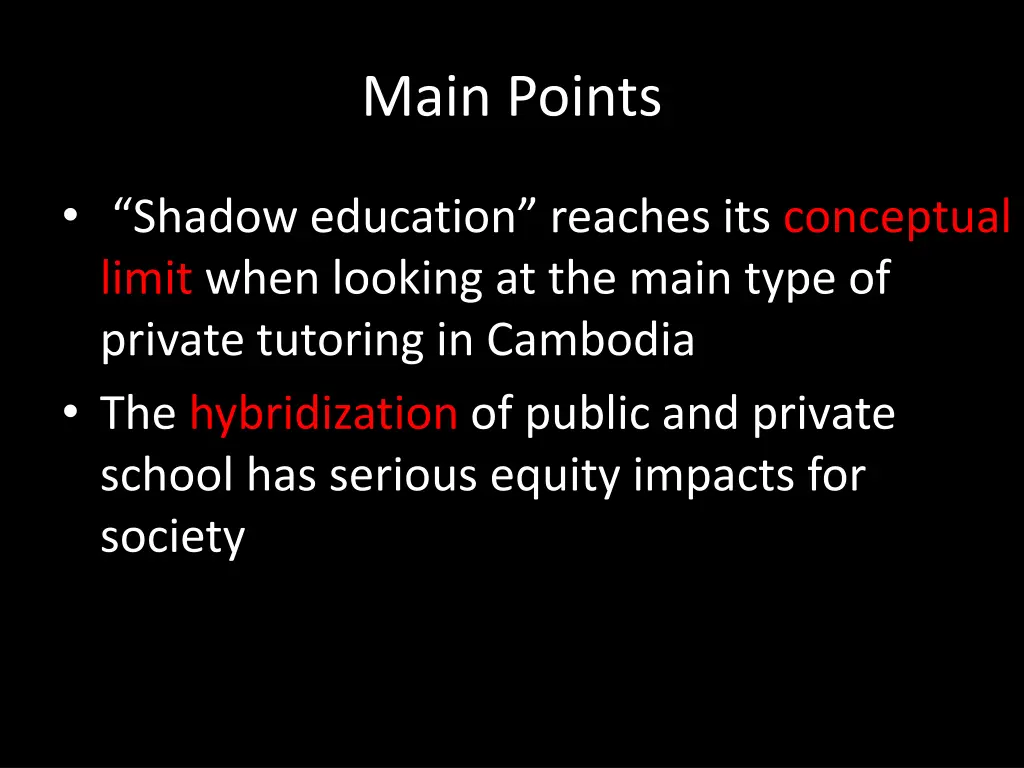 Main Points

• “Shadow education” reaches its conceptual limit when looking at the main type of private tutoring in Cambodia
• The hybridization of public and private school has serious equity impacts for society